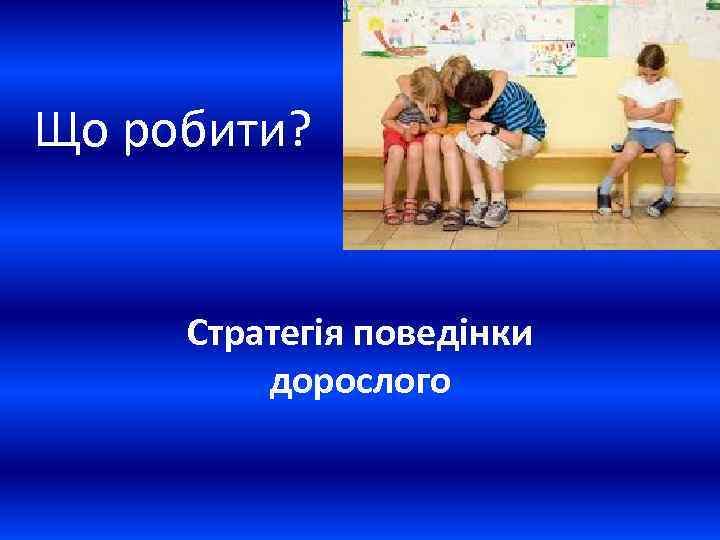 Що робити?

Стратегія поведінки дорослого